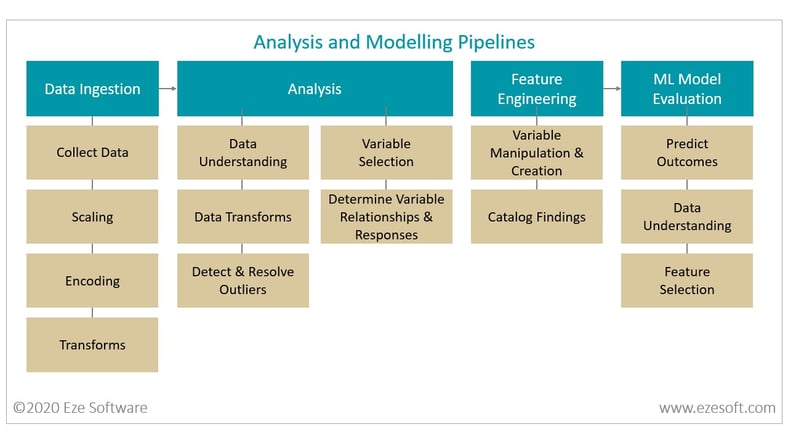 Analysis and Modelling Pipelines

Data Ingestion

Collect Data

Scaling

Encoding

Transforms

Analysis

Data Understanding

Data Transforms

Detect & Resolve Outliers

Variable Selection

Determine Variable Relationships & Responses

Feature Engineering

Variable Manipulation & Creation

Catalog Findings

ML Model Evaluation

Predict Outcomes

Data Understanding

Feature Selection

©2020 Eze Software

www.ezesoft.com